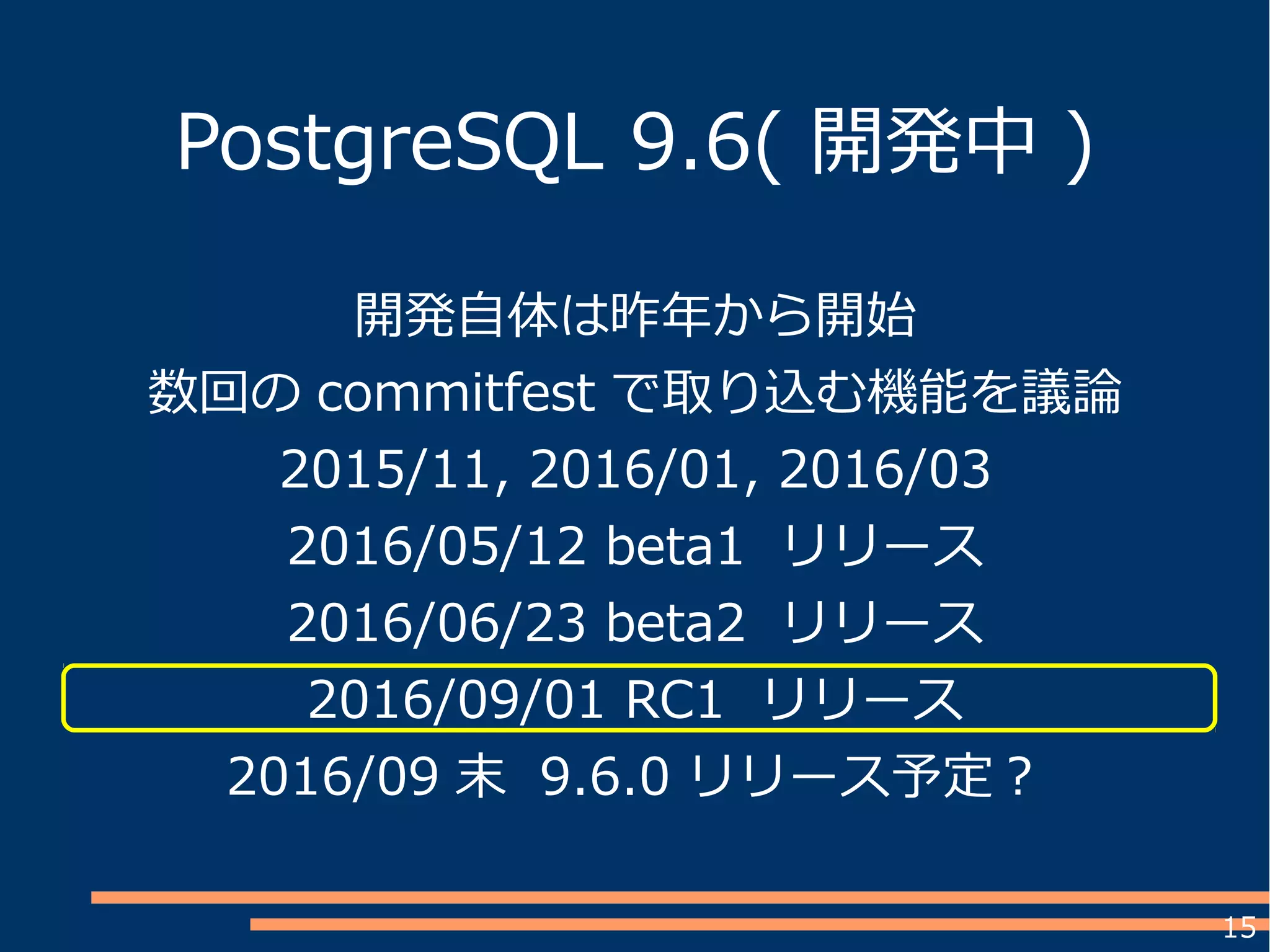 PostgreSQL 9.6( 開発中 )

開発自体は昨年から開始

数回の commitfest で取り込む機能を議論

2015/11, 2016/01, 2016/03

2016/05/12 beta1 リリース

2016/06/23 beta2 リリース

2016/09/01 RC1 リリース

2016/09 末 9.6.0 リリース予定？

15